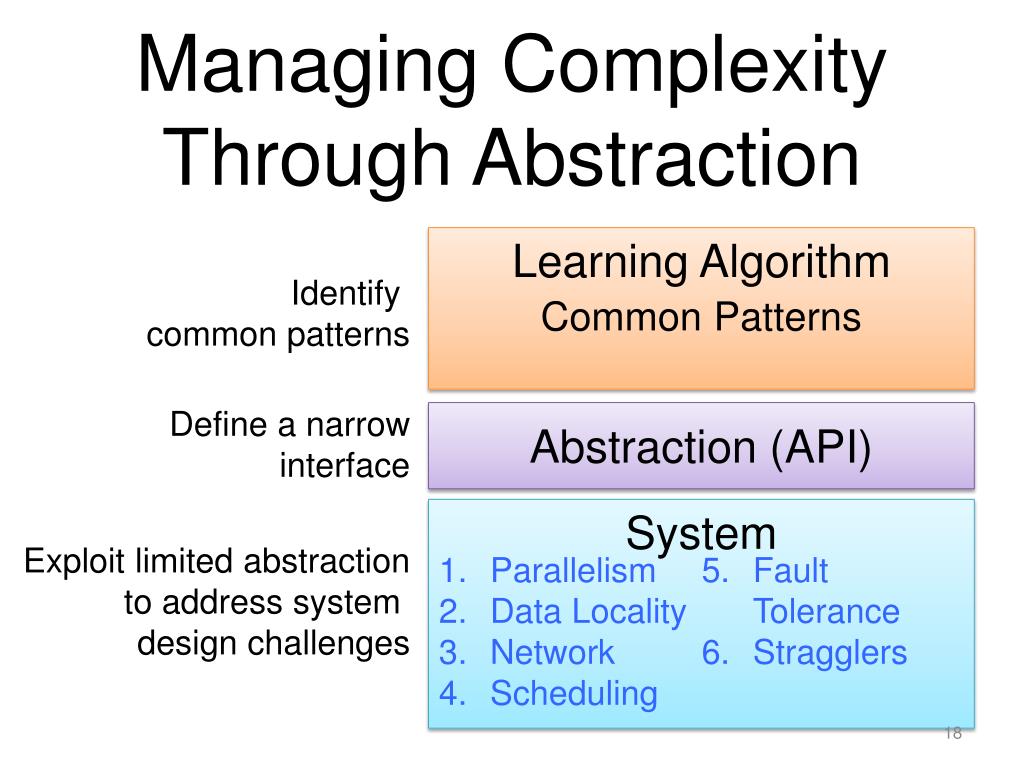 Managing Complexity Through Abstraction

Identify common patterns

Learning Algorithm
Common Patterns

Define a narrow interface

Abstraction (API)

Exploit limited abstraction to address system design challenges

System
1. Parallelism
2. Data Locality
3. Network
4. Scheduling
5. Fault Tolerance
6. Stragglers

18